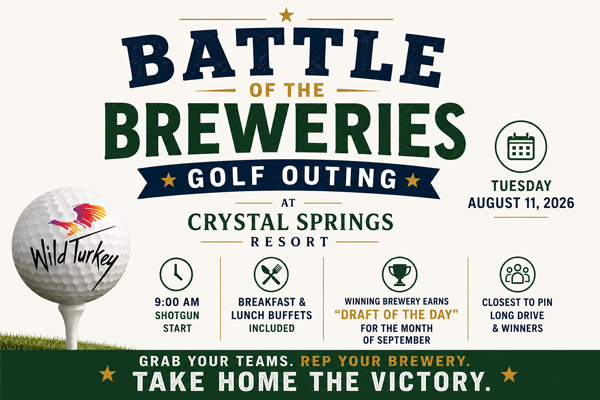 BATTLE
OF THE
BREWERIES
GOLF OUTING
AT
CRYSTAL SPRINGS
RESORT

TUESDAY
AUGUST 11, 2026

Wild Turkey

9:00 AM
SHOTGUN
START

BREAKFAST &
LUNCH BUFFETS
INCLUDED

WINNING BREWERY EARNS
"DRAFT OF THE DAY"
FOR THE MONTH
OF SEPTEMBER

CLOSEST TO PIN
LONG DRIVE
& WINNERS

GRAB YOUR TEAMS. REP YOUR BREWERY.
TAKE HOME THE VICTORY.